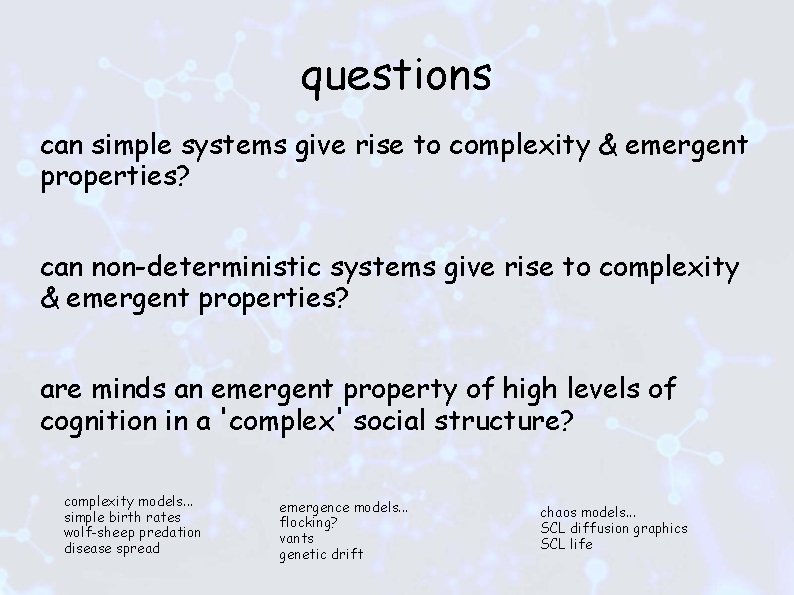 questions

can simple systems give rise to complexity & emergent properties?

can non-deterministic systems give rise to complexity & emergent properties?

are minds an emergent property of high levels of cognition in a 'complex' social structure?

complexity models...
simple birth rates
wolf-sheep predation
disease spread

emergence models...
flocking?
vants
genetic drift

chaos models...
SCL diffusion graphics
SCL life